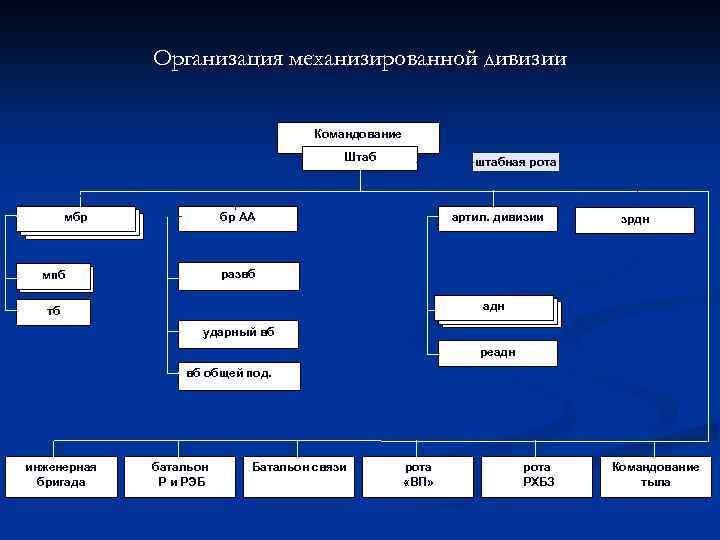 Организация механизированной дивизии

Командование

Штаб

штабная рота

мбр

мпб

тб

бр АА

развб

ударный вб

вб общей под.

артил. дивизии

адн

реадн

зрдн

инженерная бригада

батальон Р и РЭБ

Батальон связи

рота «ВП»

рота РХБЗ

Командование тыла